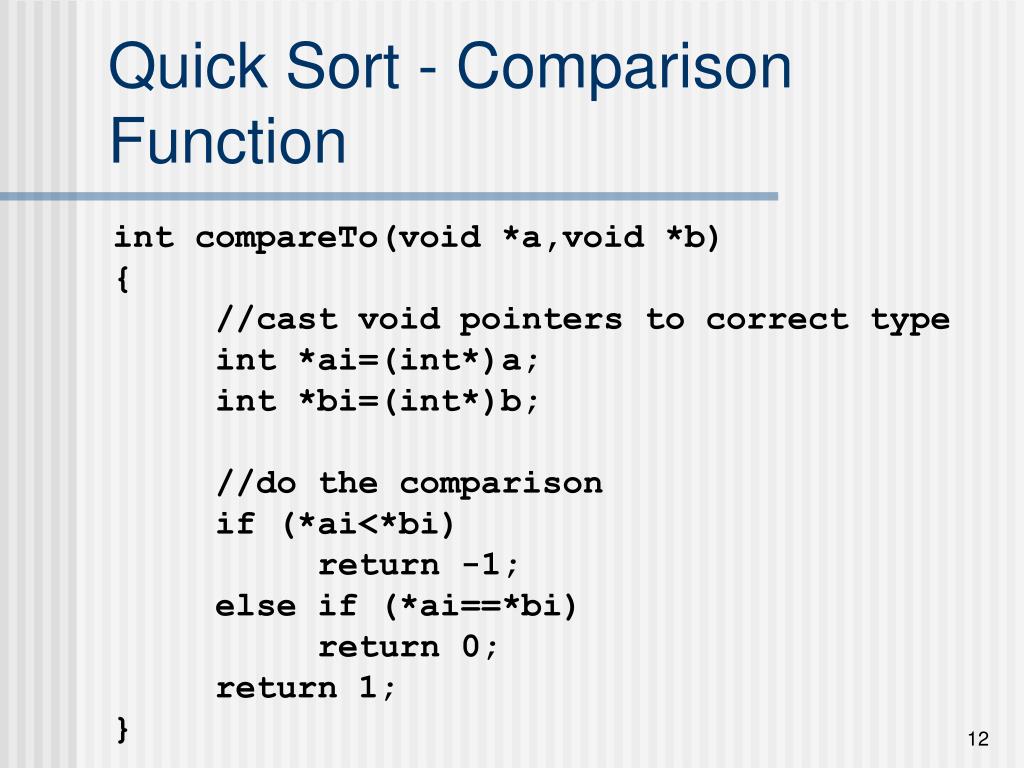 Quick Sort - Comparison Function

int compareTo(void *a,void *b)
{
	//cast void pointers to correct type
	int *ai=(int*)a;
	int *bi=(int*)b;

	//do the comparison
	if (*ai<*bi)
		return -1;
	else if (*ai==*bi)
		return 0;
	return 1;
}

12